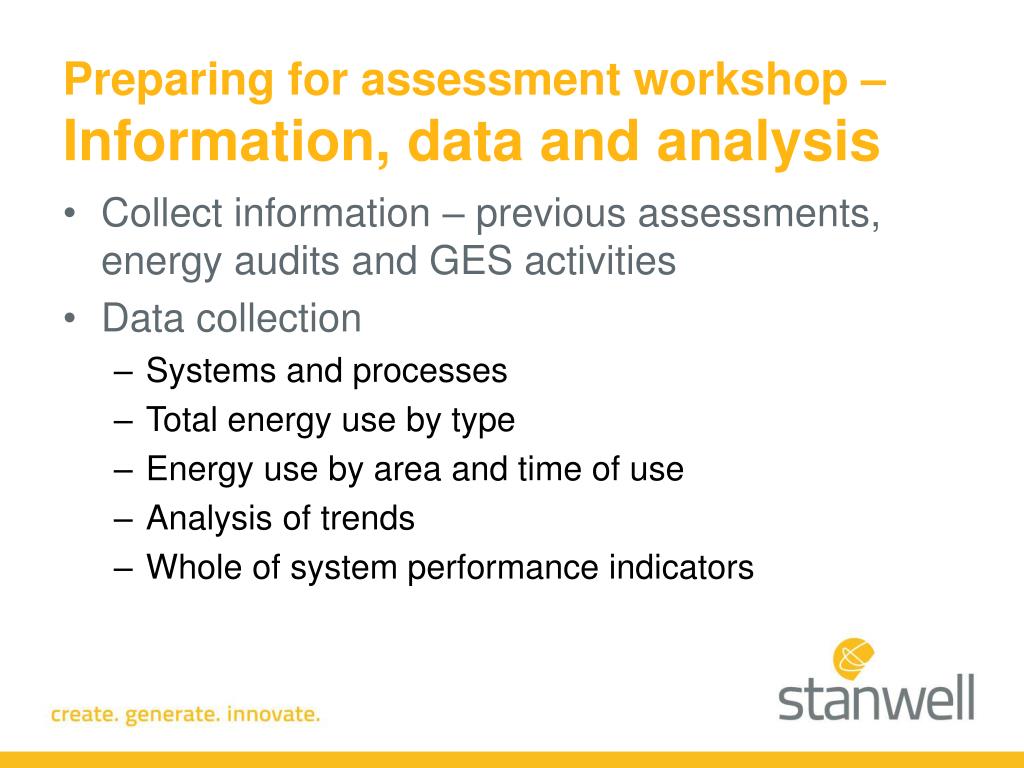 Preparing for assessment workshop – Information, data and analysis

• Collect information – previous assessments, energy audits and GES activities
• Data collection
– Systems and processes
– Total energy use by type
– Energy use by area and time of use
– Analysis of trends
– Whole of system performance indicators

create. generate. innovate.

stanwell